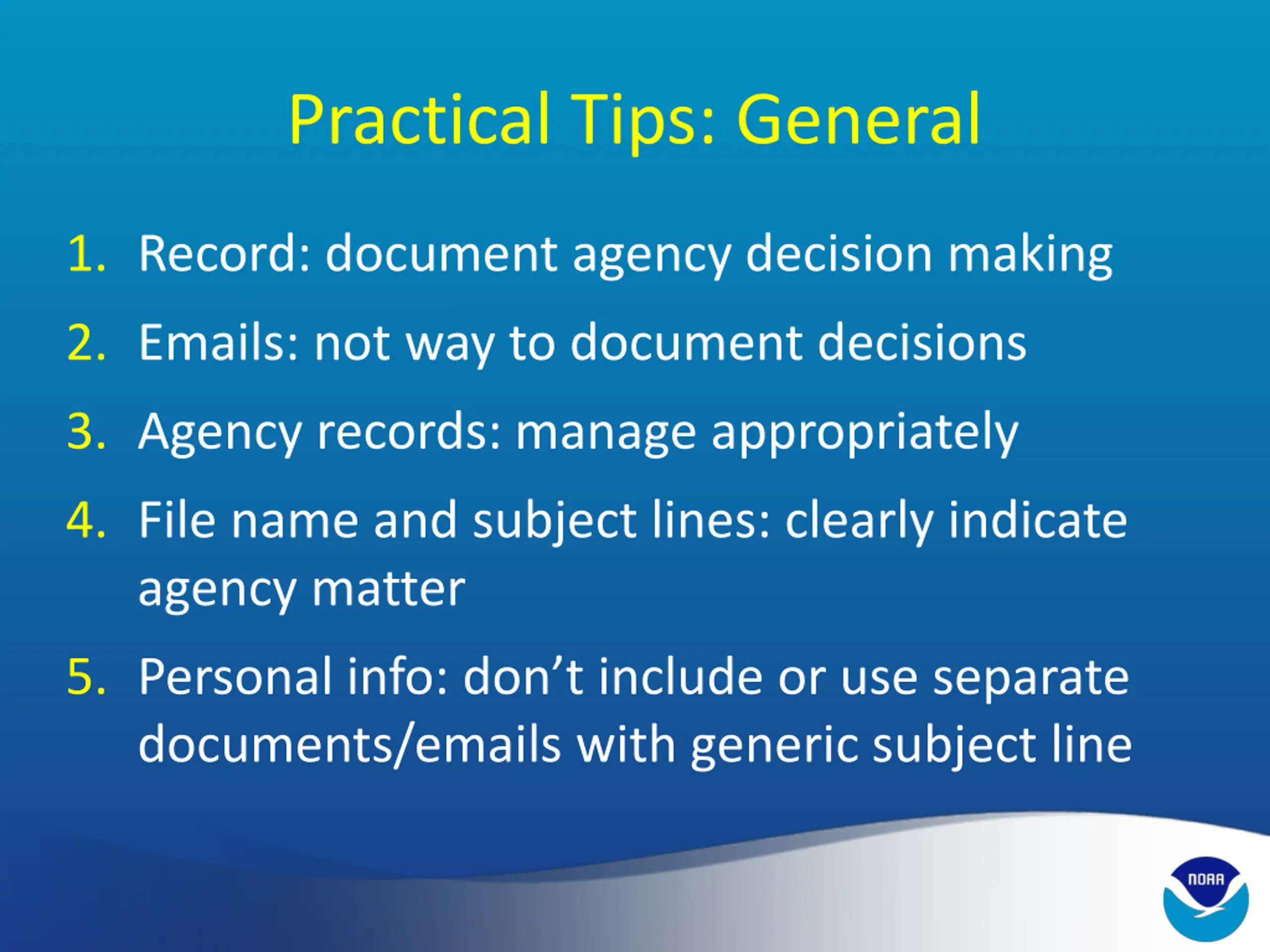 Practical Tips: General

1. Record: document agency decision making
2. Emails: not way to document decisions
3. Agency records: manage appropriately
4. File name and subject lines: clearly indicate agency matter
5. Personal info: don’t include or use separate documents/emails with generic subject line

NOAA